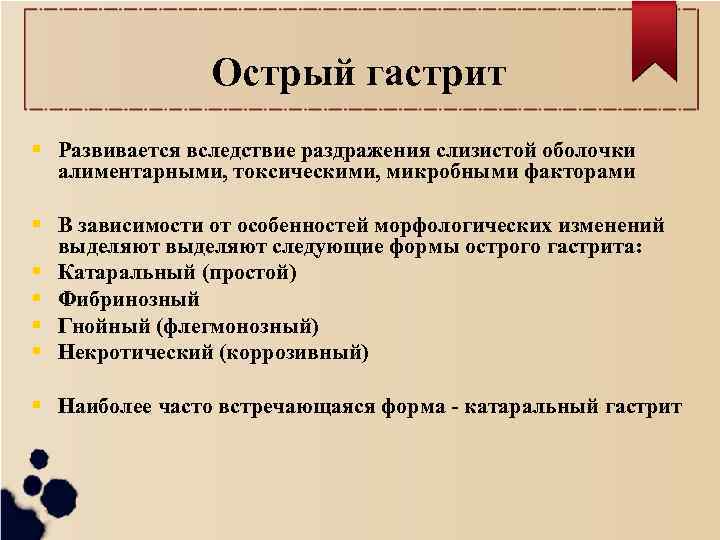 Острый гастрит

Развивается вследствие раздражения слизистой оболочки алиментарными, токсическими, микробными факторами

В зависимости от особенностей морфологических изменений выделяют выделяют следующие формы острого гастрита:
Катаральный (простой)
Фибринозный
Гнойный (флегмонозный)
Некротический (коррозивный)

Наиболее часто встречающаяся форма - катаральный гастрит